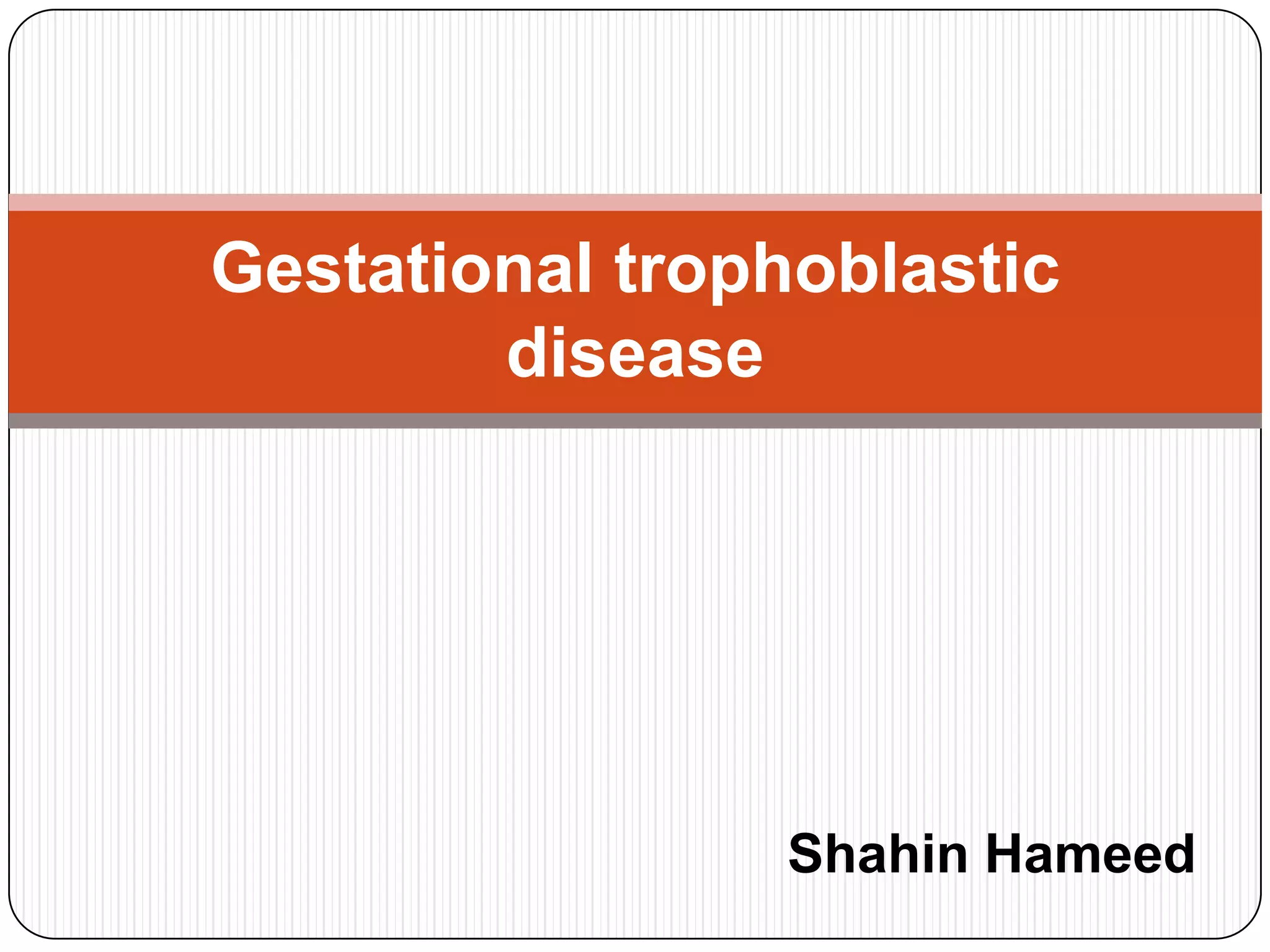 Gestational trophoblastic disease

Shahin Hameed